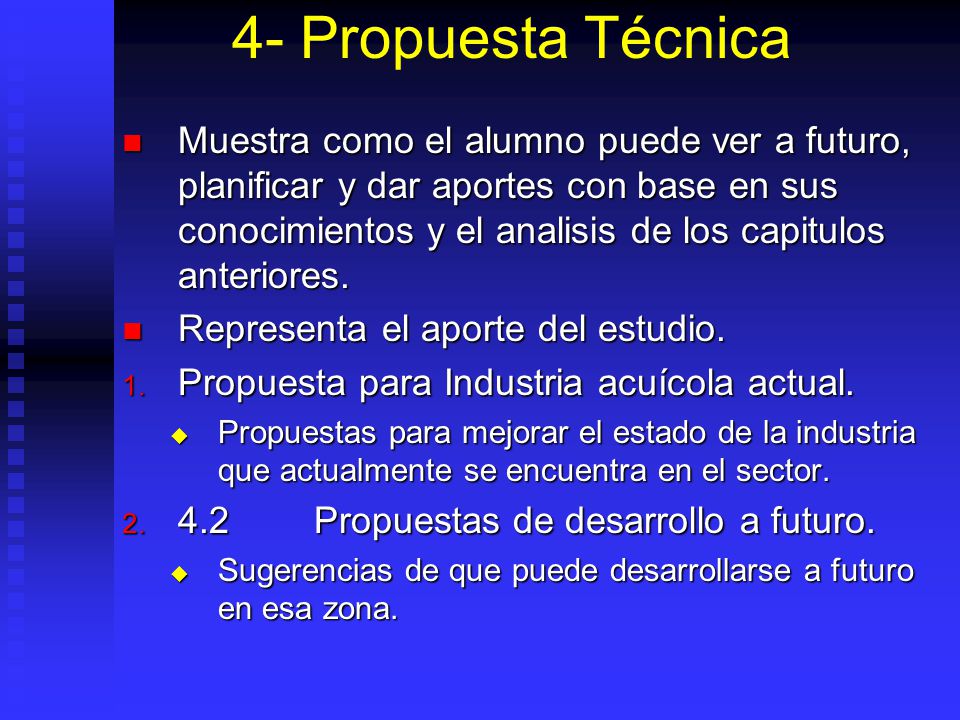 4- Propuesta Técnica

Muestra como el alumno puede ver a futuro, planificar y dar aportes con base en sus conocimientos y el analisis de los capitulos anteriores.

Representa el aporte del estudio.

1. Propuesta para Industria acuícola actual.

Propuestas para mejorar el estado de la industria que actualmente se encuentra en el sector.

2. 4.2 Propuestas de desarrollo a futuro.

Sugerencias de que puede desarrollarse a futuro en esa zona.